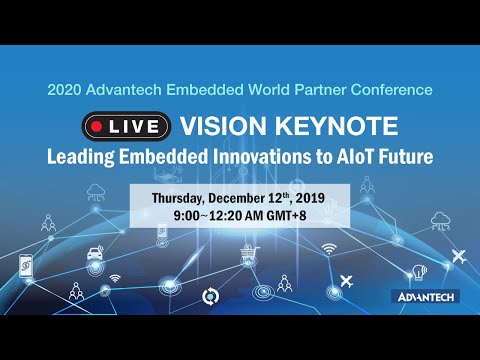 2020 Advantech Embedded World Partner Conference

LIVE VISION KEYNOTE

Leading Embedded Innovations to AIoT Future

Thursday, December 12$^{th}$, 2019
9:00~12:20 AM GMT+8

ADVANTECH